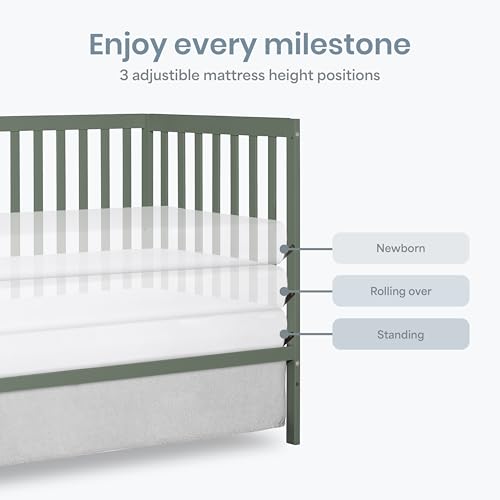 Enjoy every milestone
3 adjustible mattress height positions

Newborn
Rolling over
Standing